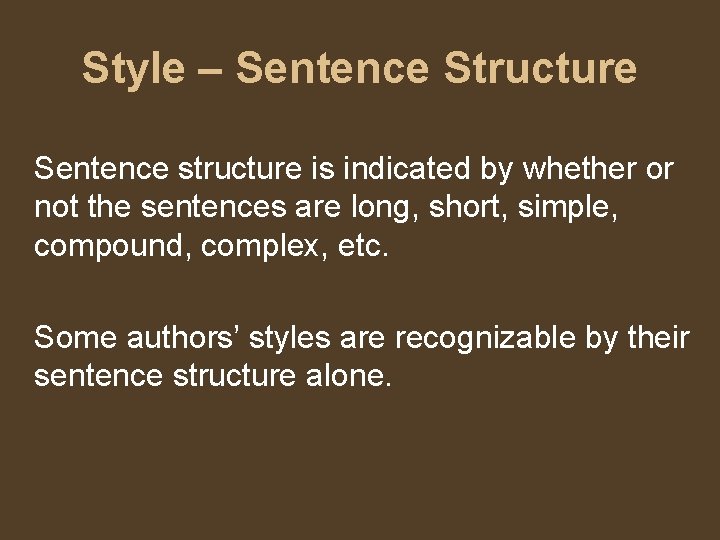 Style – Sentence Structure

Sentence structure is indicated by whether or not the sentences are long, short, simple, compound, complex, etc.

Some authors’ styles are recognizable by their sentence structure alone.